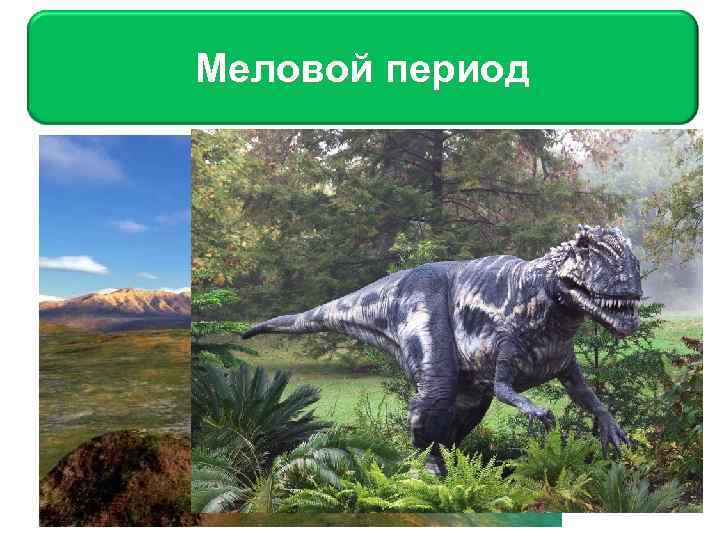 Меловой период